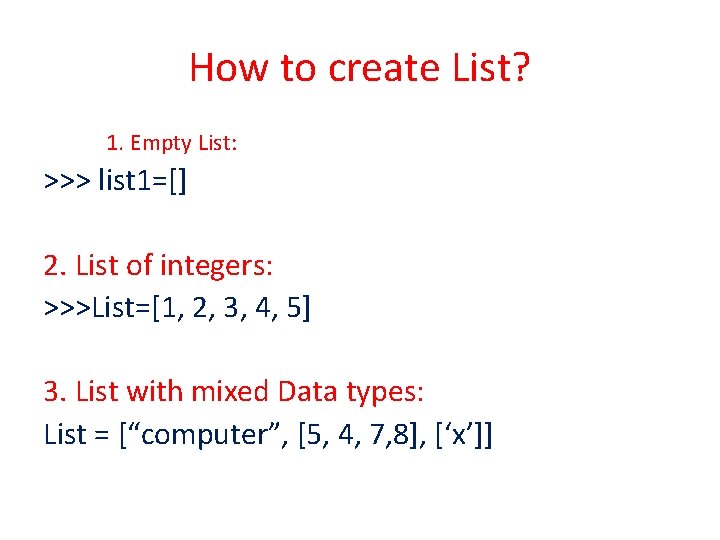 How to create List?

1. Empty List:
>>> list1=[]

2. List of integers:
>>>List=[1, 2, 3, 4, 5]

3. List with mixed Data types:
List = [“computer”, [5, 4, 7,8], [‘x’]]